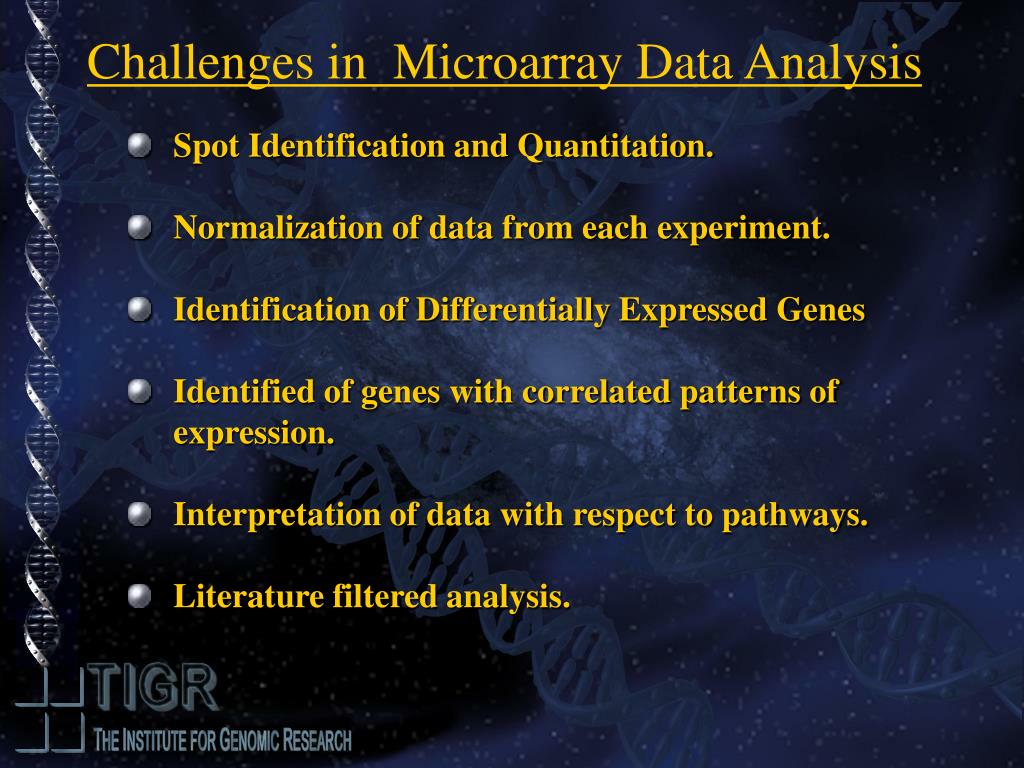 Challenges in Microarray Data Analysis

Spot Identification and Quantitation.

Normalization of data from each experiment.

Identification of Differentially Expressed Genes

Identified of genes with correlated patterns of expression.

Interpretation of data with respect to pathways.

Literature filtered analysis.

TIGR
THE INSTITUTE FOR GENOMIC RESEARCH